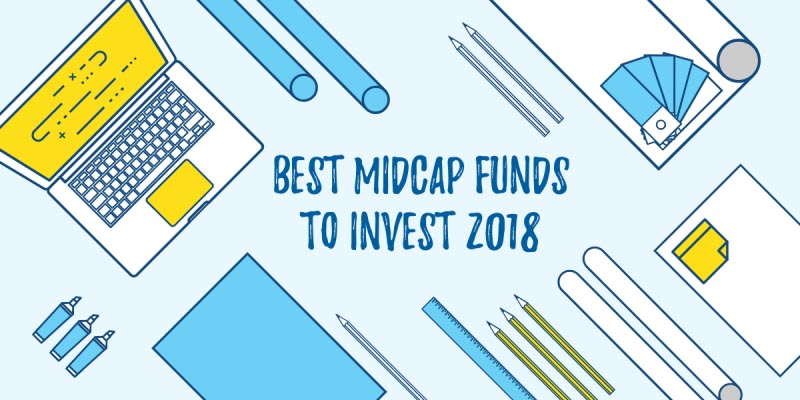 BEST MIDCAP FUNDS TO INVEST 2018